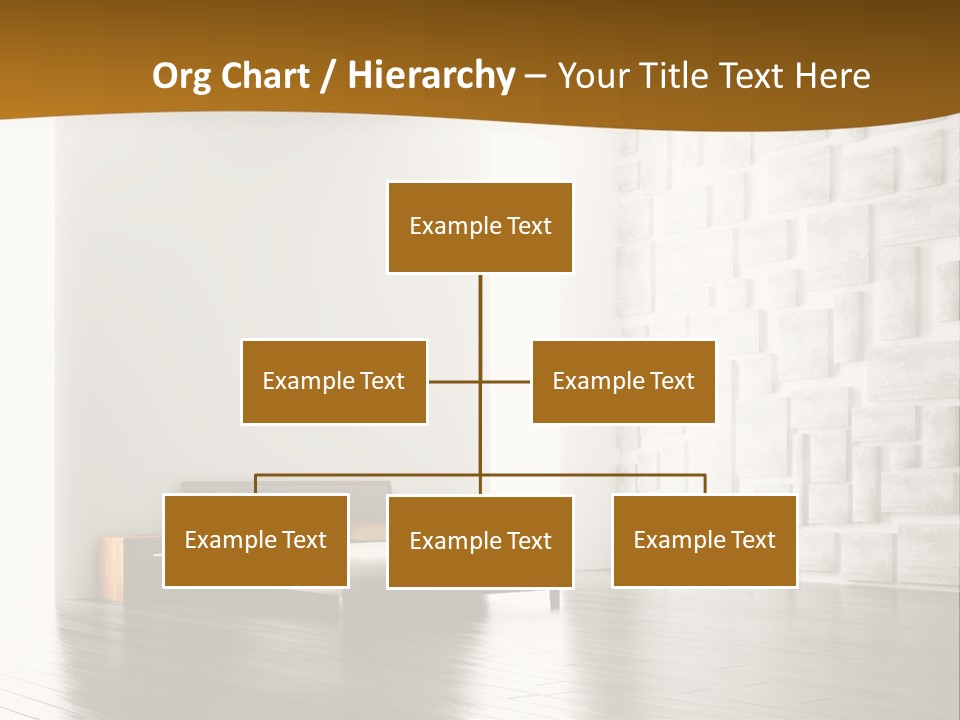 Org Chart / Hierarchy – Your Title Text Here

Example Text

Example Text

Example Text

Example Text

Example Text

Example Text